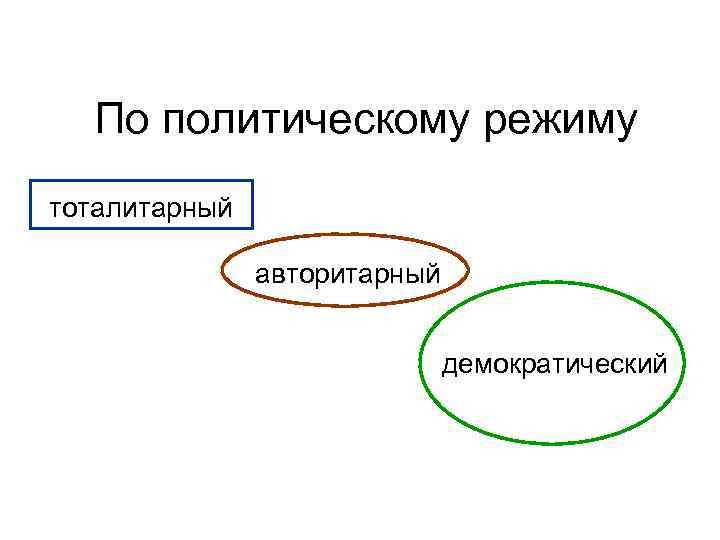 По политическому режиму

тоталитарный

авторитарный

демократический